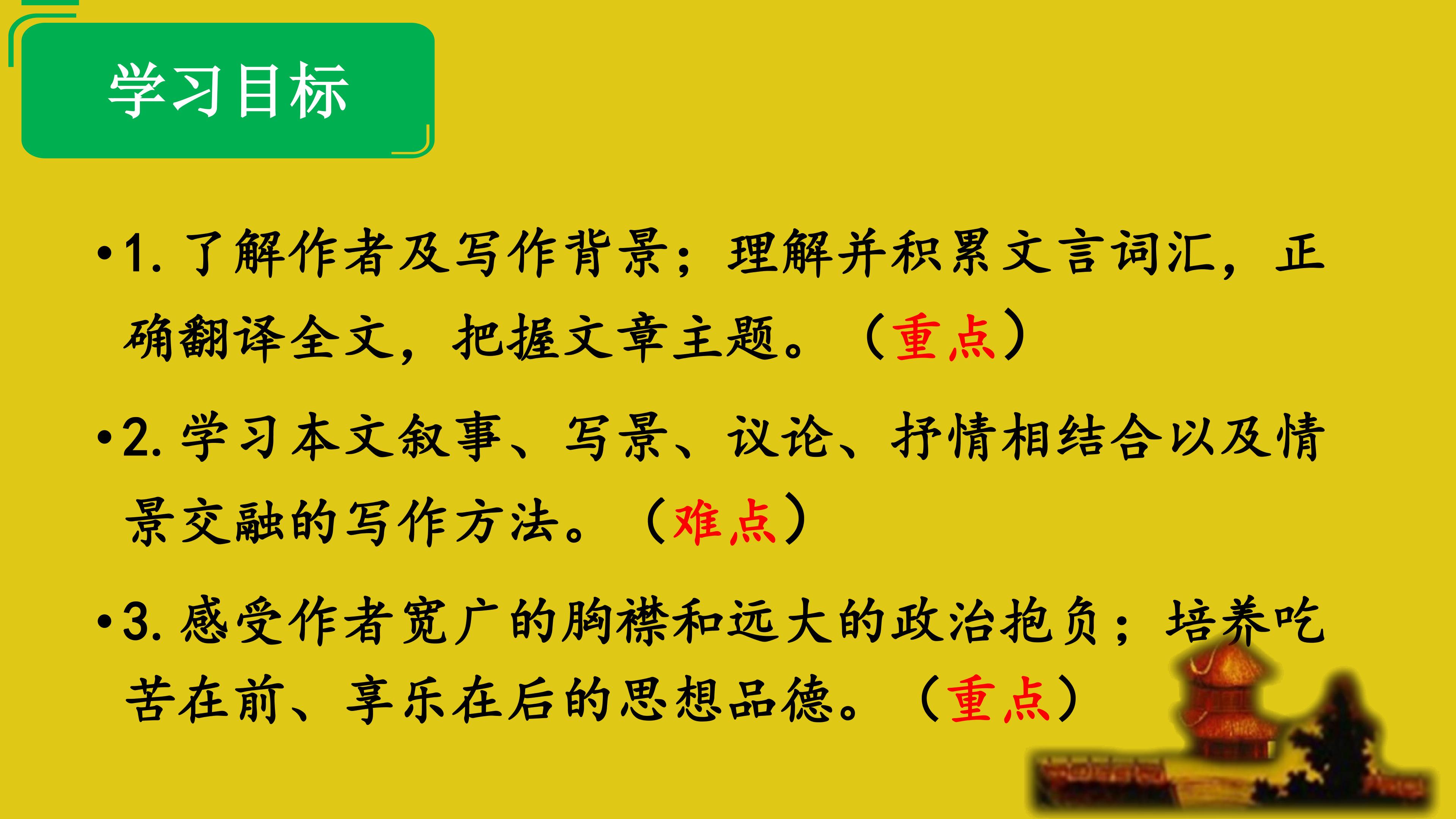 学习目标

•1. 了解作者及写作背景；理解并积累文言词汇，正确翻译全文，把握文章主题。（重点）

•2. 学习本文叙事、写景、议论、抒情相结合以及情景交融的写作方法。（难点）

•3. 感受作者宽广的胸襟和远大的政治抱负；培养吃苦在前、享乐在后的思想品德。（重点）